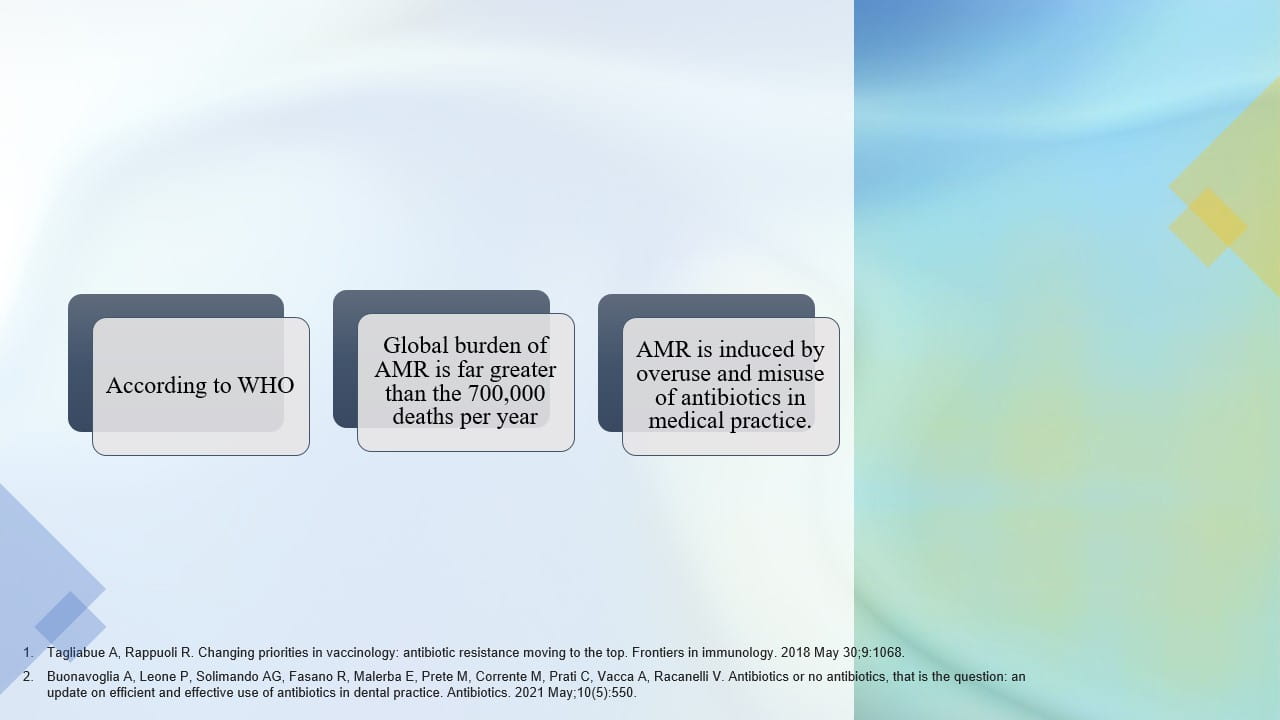 According to WHO

Global burden of AMR is far greater than the 700,000 deaths per year

AMR is induced by overuse and misuse of antibiotics in medical practice.

1. Tagliabue A, Rappuoli R. Changing priorities in vaccinology: antibiotic resistance moving to the top. Frontiers in immunology. 2018 May 30;9:1068.

2. Buonavoglia A, Leone P, Solimando AG, Fasano R, Malerba E, Prete M, Corrente M, Prati C, Vacca A, Racanelli V. Antibiotics or no antibiotics, that is the question: an update on efficient and effective use of antibiotics in dental practice. Antibiotics. 2021 May;10(5):550.